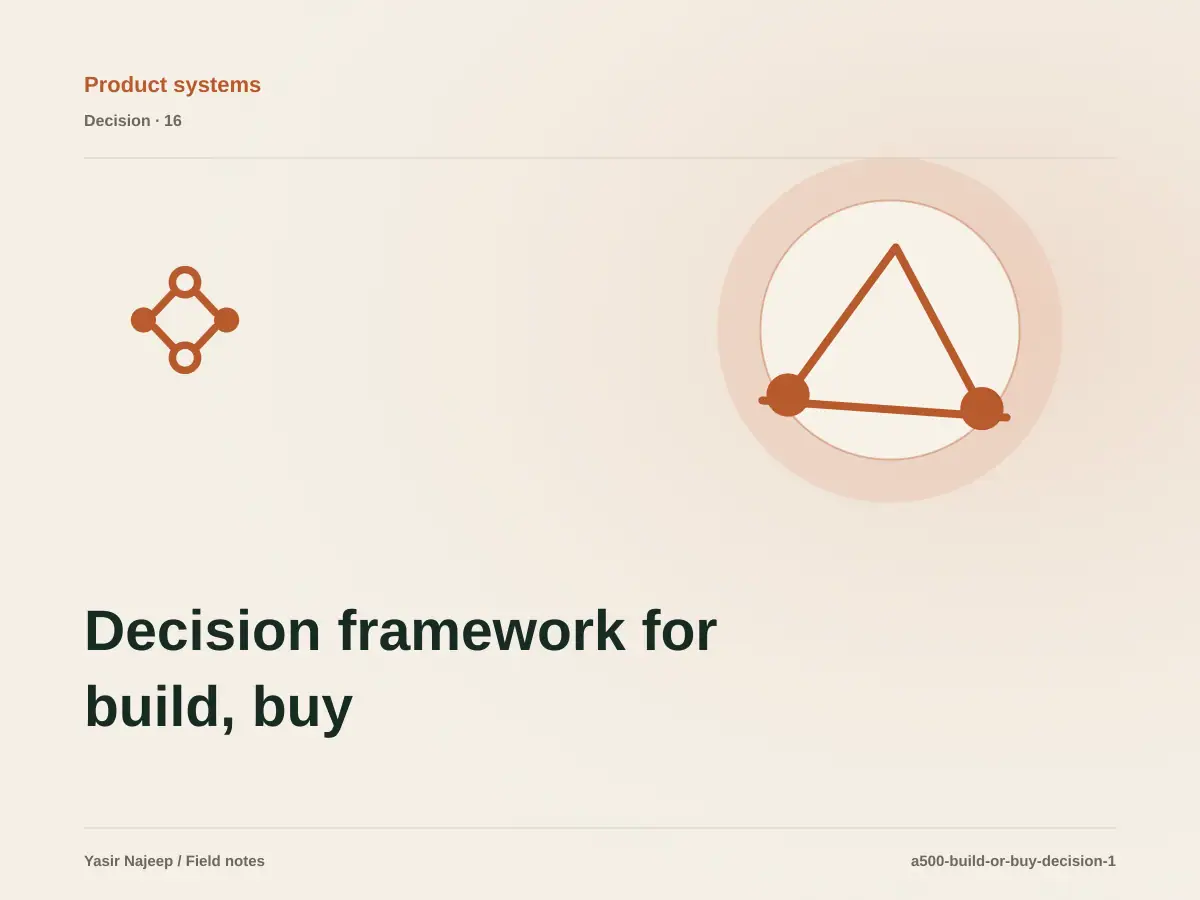 Product systems
Decision · 16

Decision framework for build, buy

Yasir Najeep / Field notes
a500-build-or-buy-decision-1